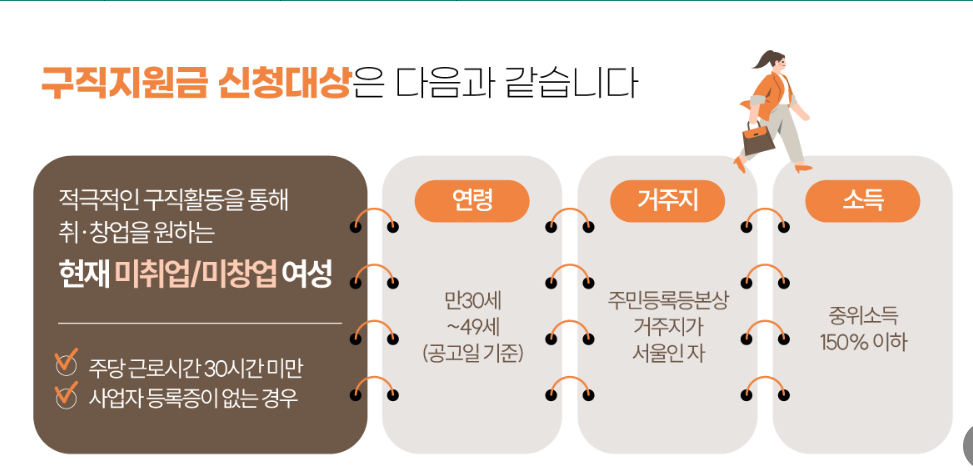 구직지원금 신청대상은 다음과 같습니다

적극적인 구직활동을 통해 취·창업을 원하는

현재 미취업/미창업 여성

주당 근로시간 30시간 미만

사업자 등록증이 없는 경우

연령

만30세 ~49세 (공고일 기준)

거주지

주민등록등본상 거주지가 서울인 자

소득

중위소득 150% 이하